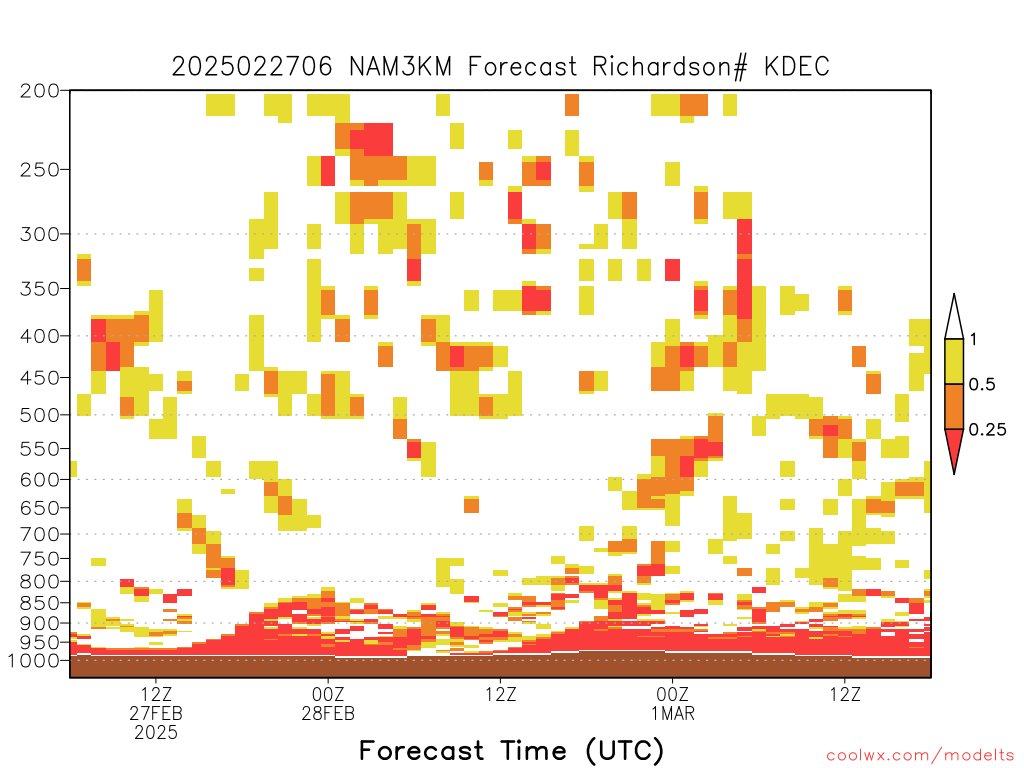 2025022706 NAM3KM Forecast Richardson# KDEC

200
250
300
350
400
450
500
550
600
650
700
750
800
850
900
950
1000

1
0.5
0.25

12Z
27FEB
2025
00Z
28FEB
12Z
00Z
1MAR
12Z

Forecast Time (UTC)

coolwx.com/modelts